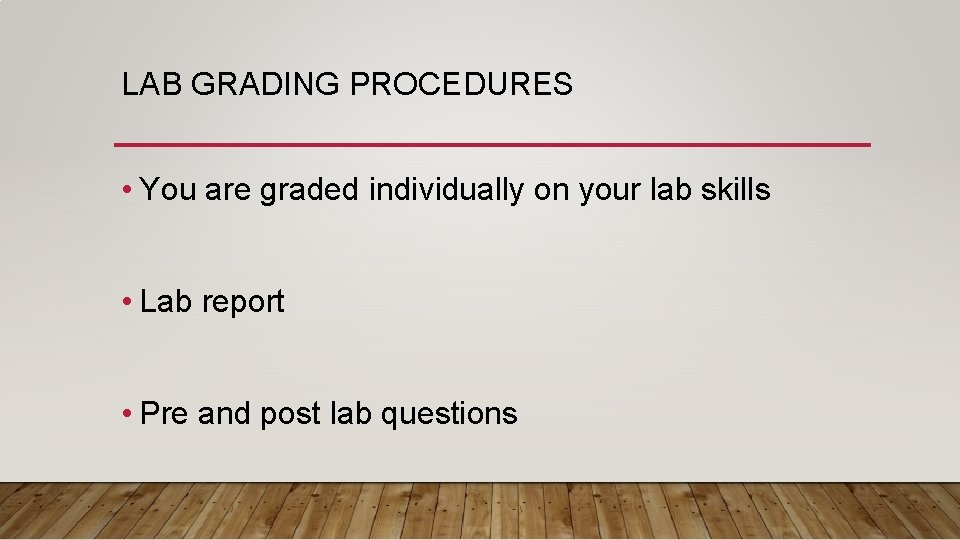 LAB GRADING PROCEDURES

• You are graded individually on your lab skills

• Lab report

• Pre and post lab questions